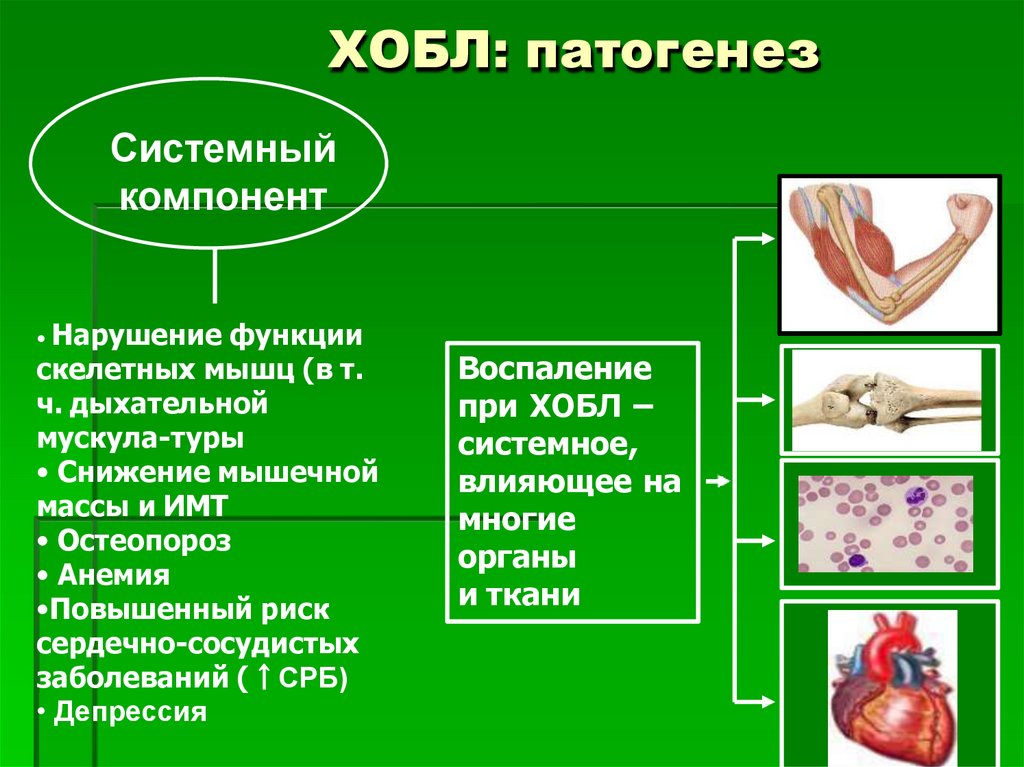 ХОБЛ: патогенез

Системный компонент

• Нарушение функции скелетных мышц (в т. ч. дыхательной мускула-туры
• Снижение мышечной массы и ИМТ
• Остеопороз
• Анемия
•Повышенный риск сердечно-сосудистых заболеваний ( ↑ СРБ)
• Депрессия

Воспаление при ХОБЛ – системное, влияющее на многие органы и ткани